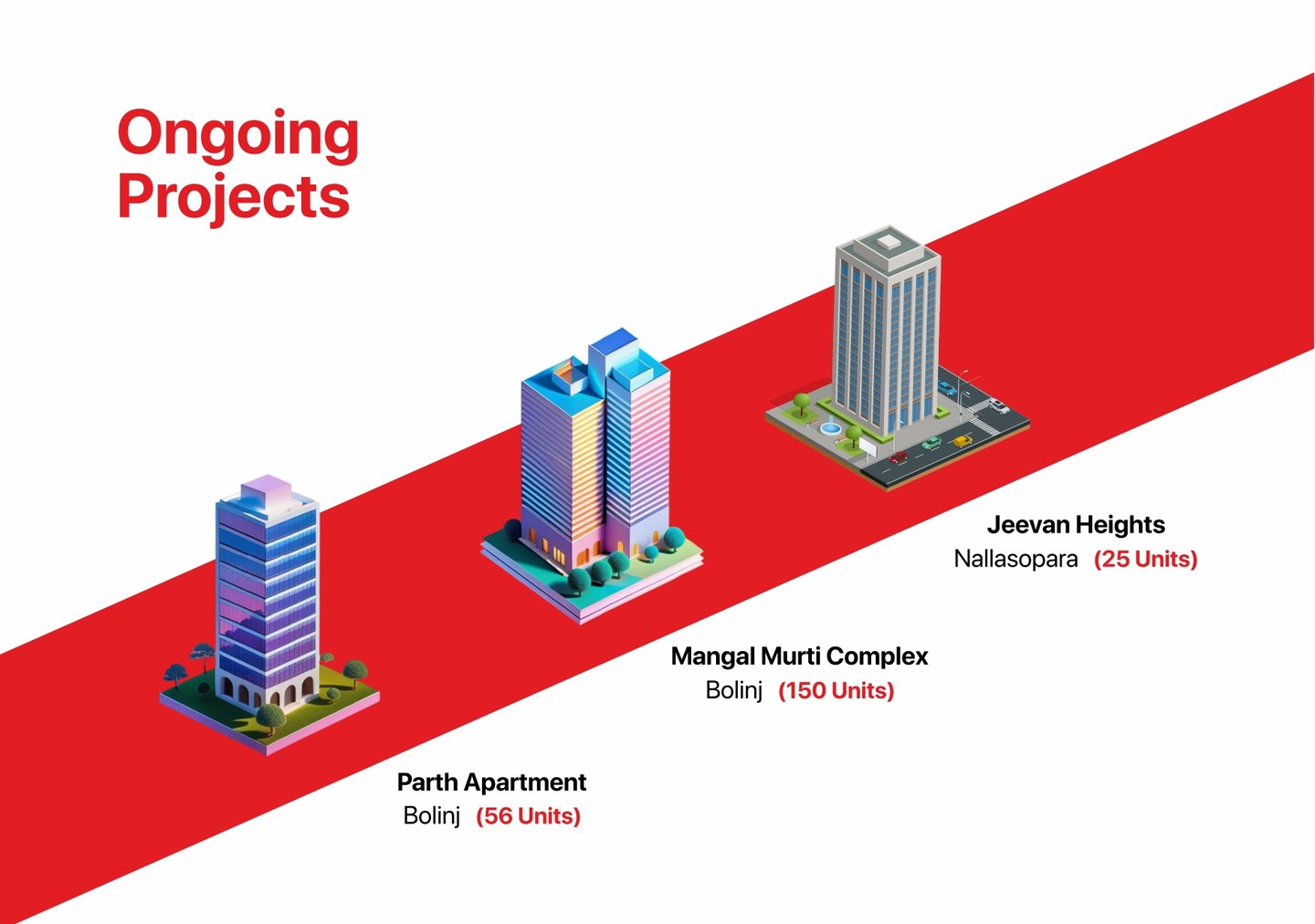 Ongoing Projects

Jeevan Heights
Nallasopara (25 Units)

Mangal Murti Complex
Bolinj (150 Units)

Parth Apartment
Bolinj (56 Units)